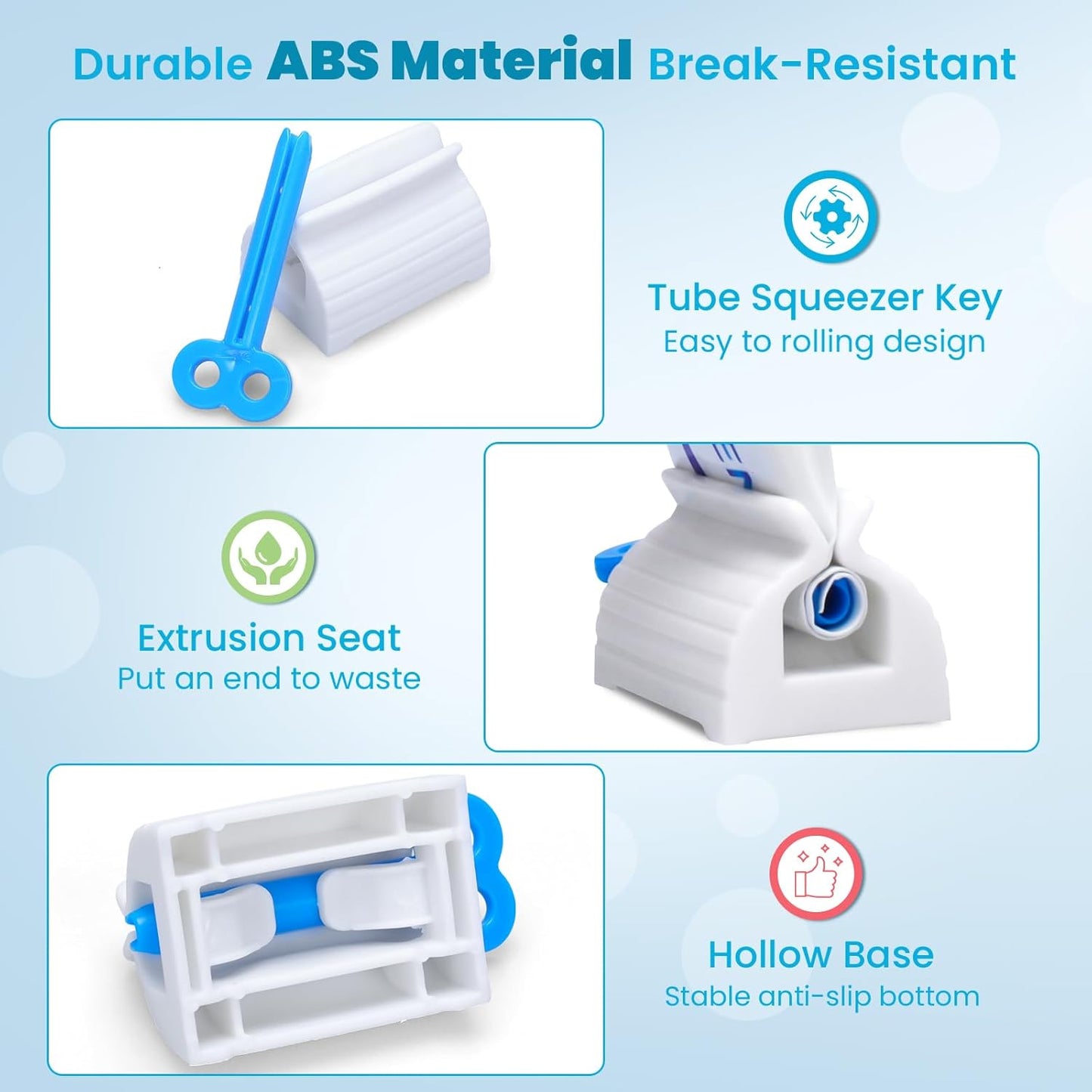 Durable ABS Material Break-Resistant

Tube Squeezer Key
Easy to rolling design

Extrusion Seat
Put an end to waste

Hollow Base
Stable anti-slip bottom